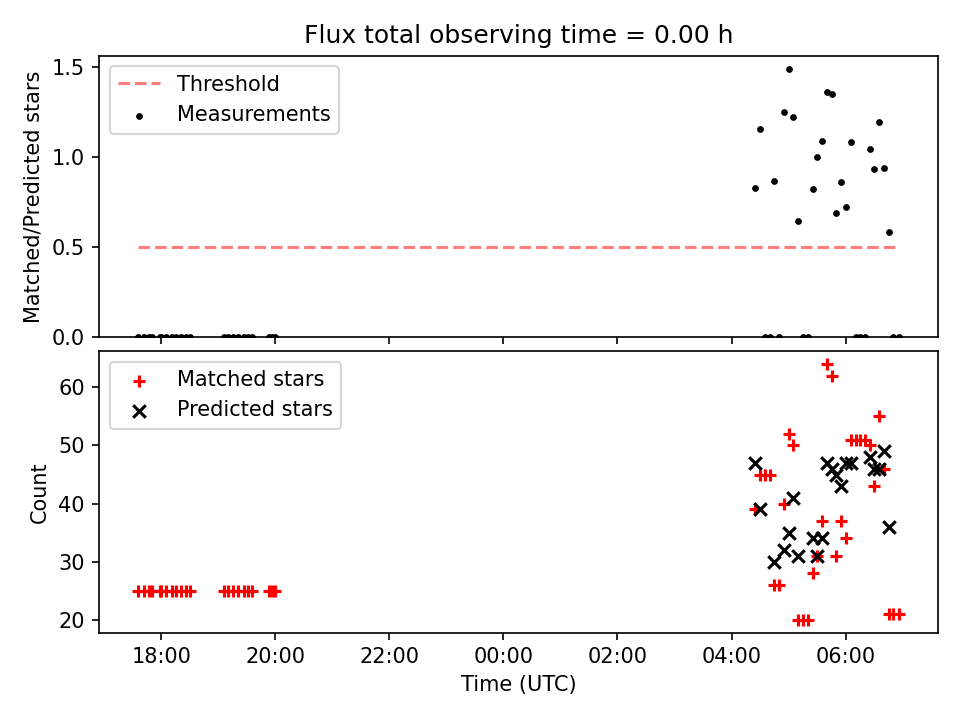 Flux total observing time = 0.00 h

Threshold
Measurements

Matched/Predicted stars

1.5
1.0
0.5
0.0

Matched stars
Predicted stars

Count

60
50
40
30
20

18:00
20:00
22:00
00:00
02:00
04:00
06:00

Time (UTC)